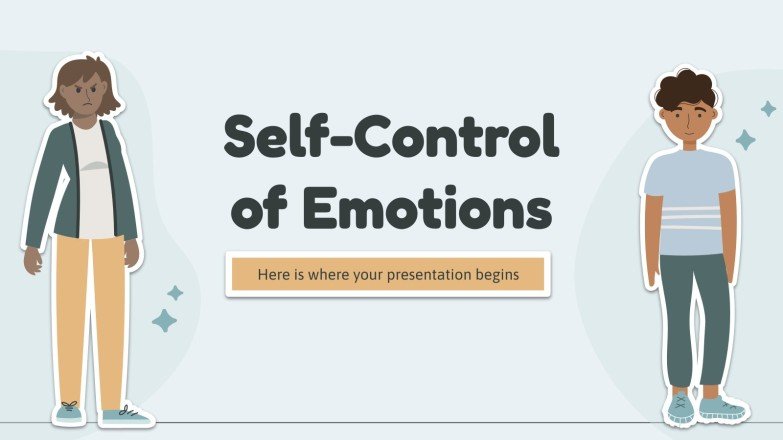 Self-Control of Emotions

Here is where your presentation begins